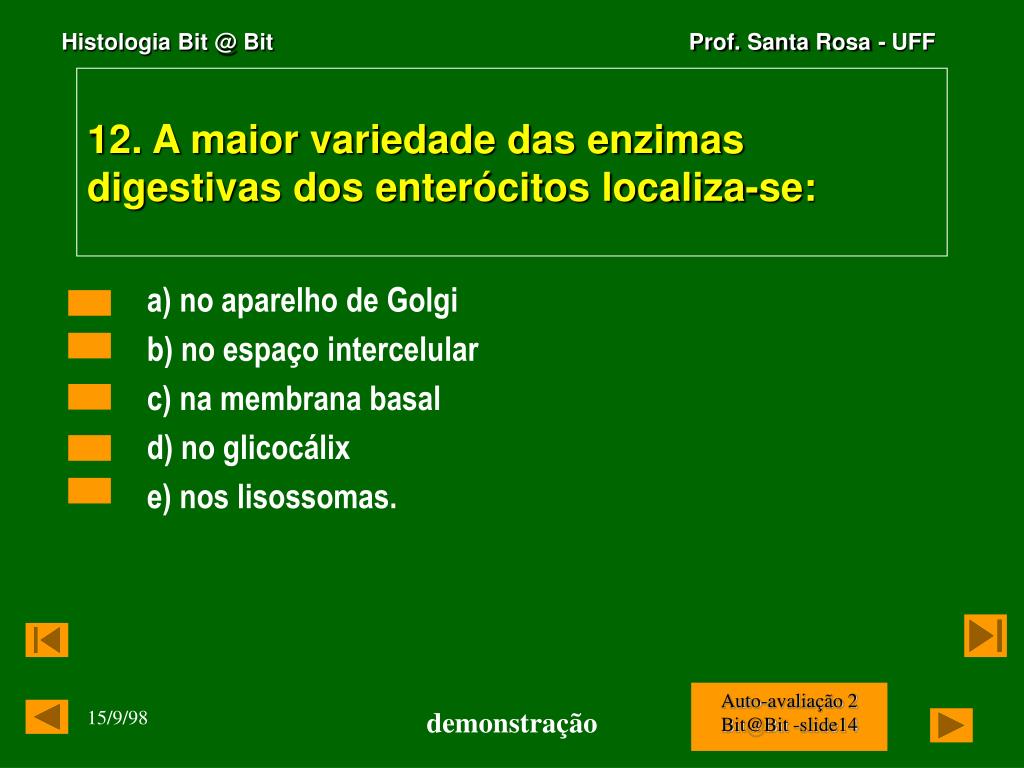 Histologia Bit @ Bit

Prof. Santa Rosa - UFF

12. A maior variedade das enzimas digestivas dos enterócitos localiza-se:

a) no aparelho de Golgi
b) no espaço intercelular
c) na membrana basal
d) no glicocálix
e) nos lisossomas.

15/9/98

demonstração

Auto-avaliação 2
Bit@Bit -slide14